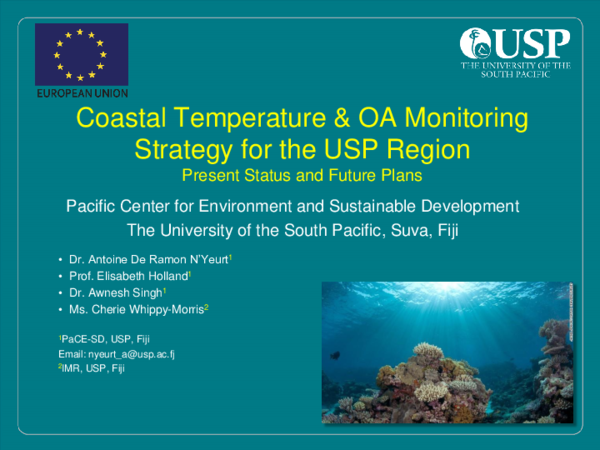 EUROPEAN UNION

USP
THE UNIVERSITY OF THE SOUTH PACIFIC

Coastal Temperature & OA Monitoring Strategy for the USP Region
Present Status and Future Plans

Pacific Center for Environment and Sustainable Development
The University of the South Pacific, Suva, Fiji

• Dr. Antoine De Ramon N'Yeurt$^1$
• Prof. Elisabeth Holland$^1$
• Dr. Awnesh Singh$^1$
• Ms. Cherie Whippy-Morris$^2$

$^1$PaCE-SD, USP, Fiji
Email: nyeurt_a@usp.ac.fj
$^2$IMR, USP, Fiji